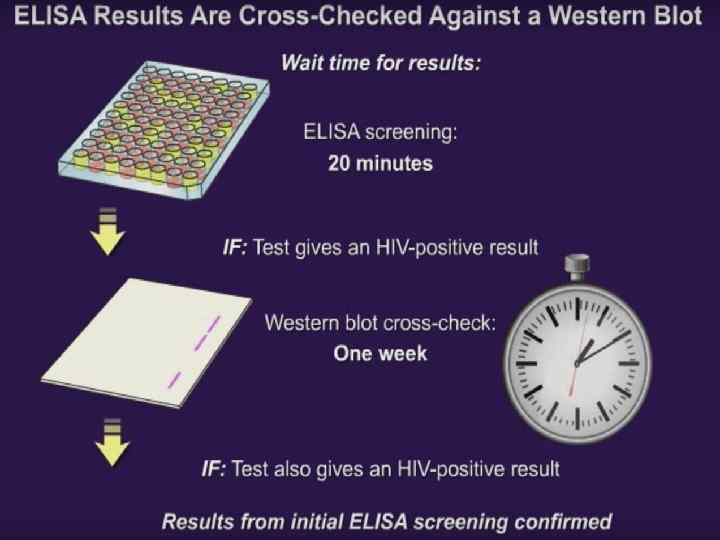 ELISA Results Are Cross-Checked Against a Western Blot

Wait time for results:

ELISA screening:
20 minutes

IF: Test gives an HIV-positive result

Western blot cross-check:
One week

IF: Test also gives an HIV-positive result

Results from initial ELISA screening confirmed